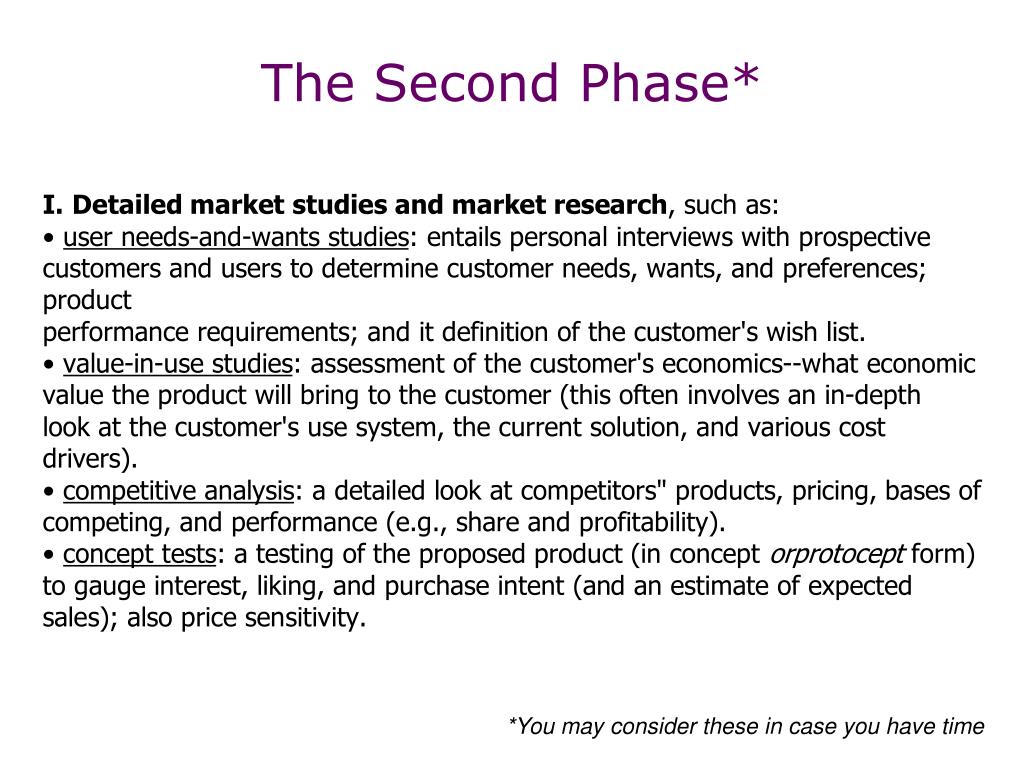 The Second Phase*

I. Detailed market studies and market research, such as:
• user needs-and-wants studies: entails personal interviews with prospective customers and users to determine customer needs, wants, and preferences; product
performance requirements; and it definition of the customer's wish list.
• value-in-use studies: assessment of the customer's economics--what economic value the product will bring to the customer (this often involves an in-depth look at the customer's use system, the current solution, and various cost drivers).
• competitive analysis: a detailed look at competitors" products, pricing, bases of competing, and performance (e.g., share and profitability).
• concept tests: a testing of the proposed product (in concept orprotocept form) to gauge interest, liking, and purchase intent (and an estimate of expected sales); also price sensitivity.

*You may consider these in case you have time